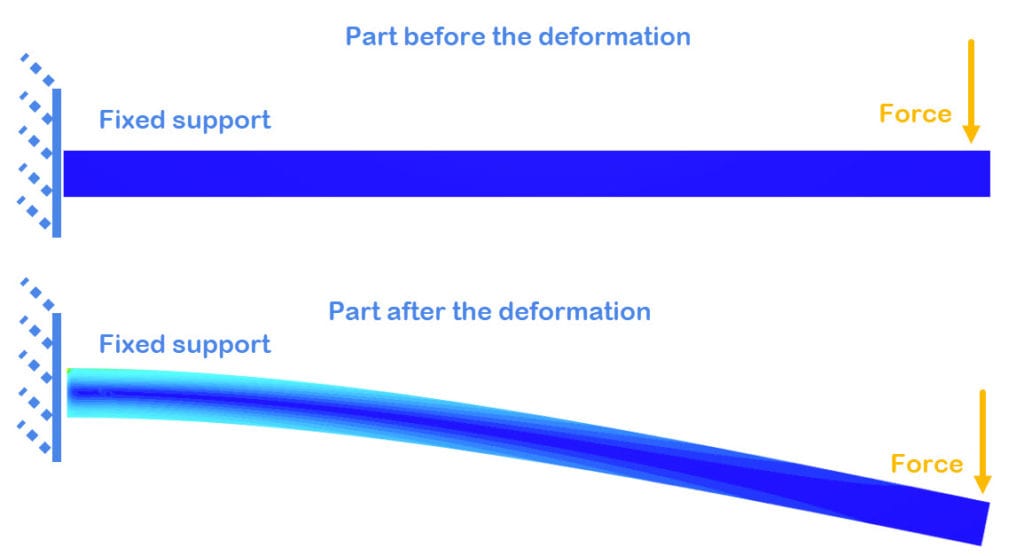 Part before the deformation

Fixed support

Force

Part after the deformation

Fixed support

Force